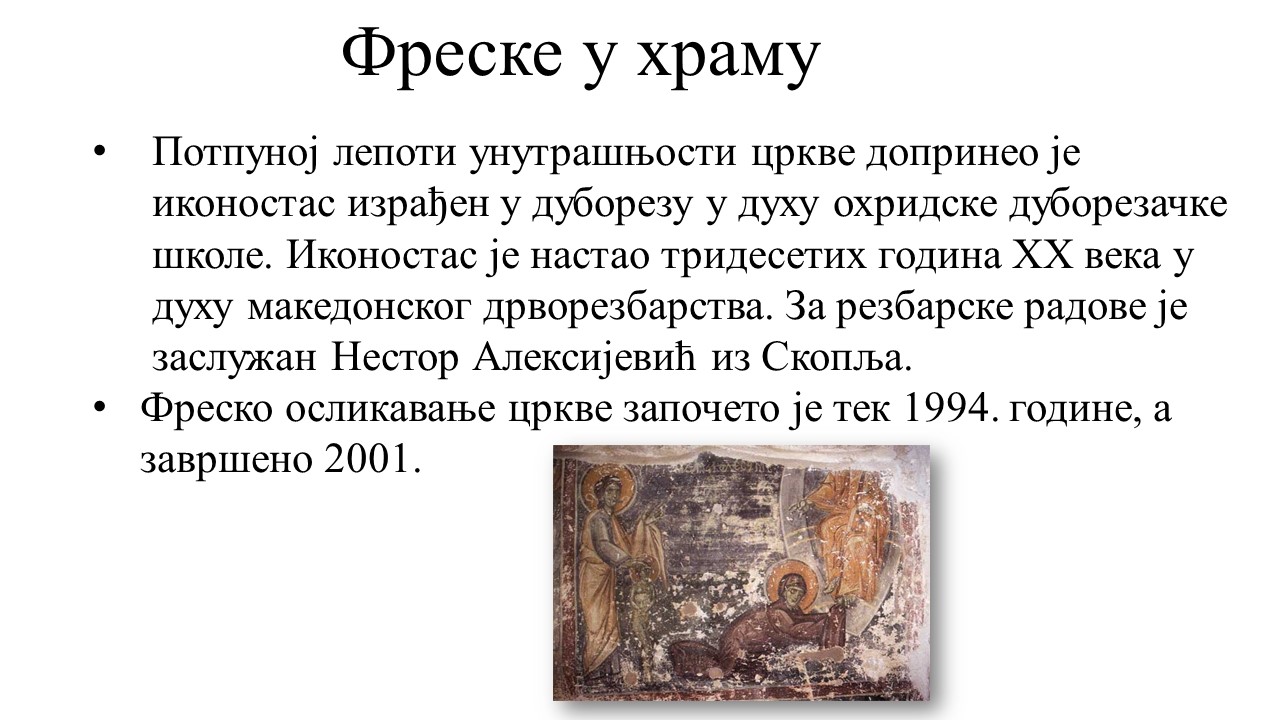 Фреске у храму

• Потпуној лепоти унутрашњости цркве допринео је иконостас израђен у дуборезу у духу охридске дуборезачке школе. Иконостас је настао тридесетих година XX века у духу македонског дрворезбарства. За резбарске радове је заслужан Нестор Алексијевић из Скопља.
• Фреско осликавање цркве започето је тек 1994. године, а завршено 2001.